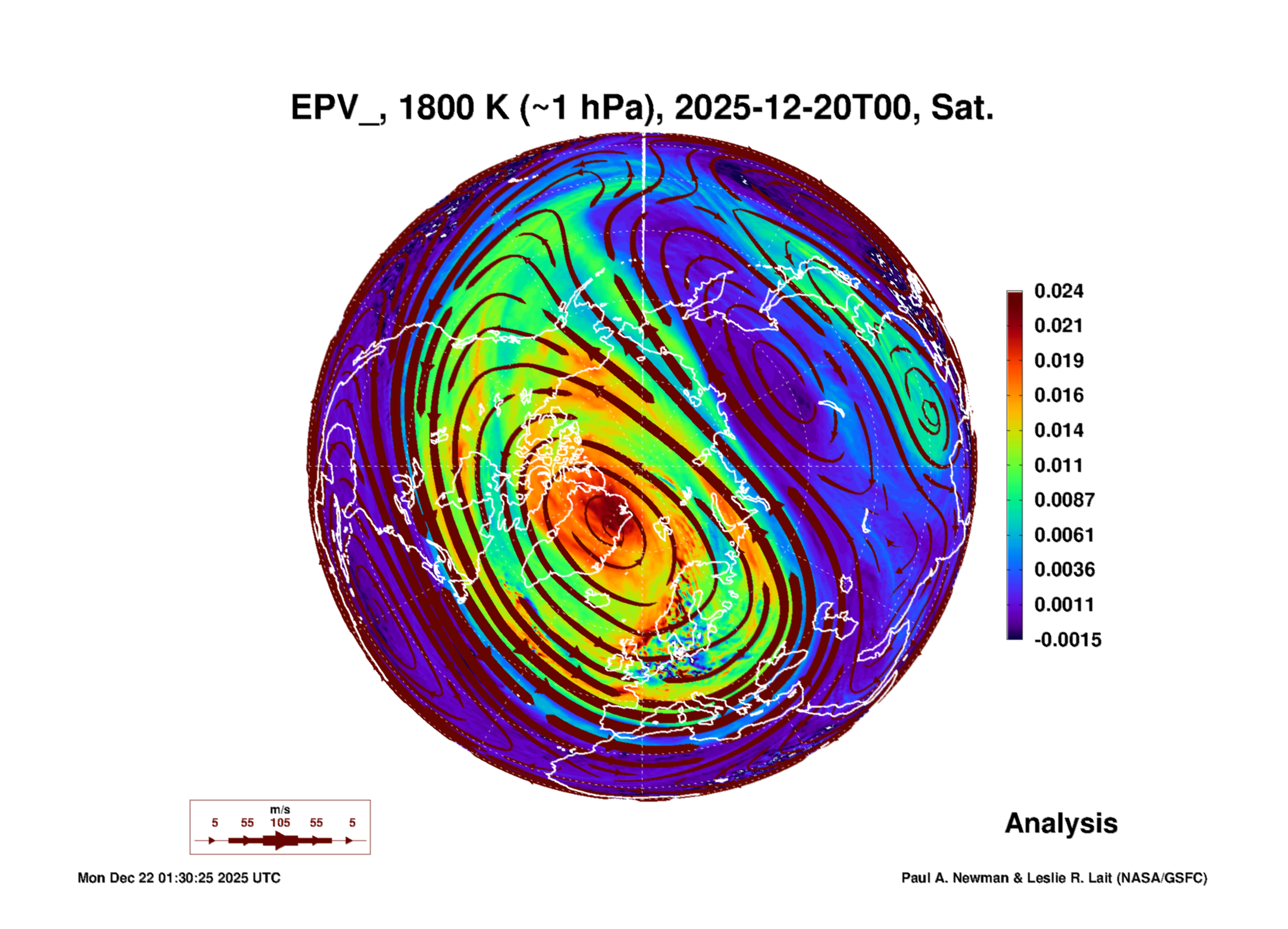 EPV_, 1800 K (~1 hPa), 2025-12-20T00, Sat.

0.024
0.021
0.019
0.016
0.014
0.011
0.0087
0.0061
0.0036
0.0011
-0.0015

m/s
5 55 105 55 5

Analysis

Mon Dec 22 01:30:25 2025 UTC

Paul A. Newman & Leslie R. Lait (NASA/GSFC)